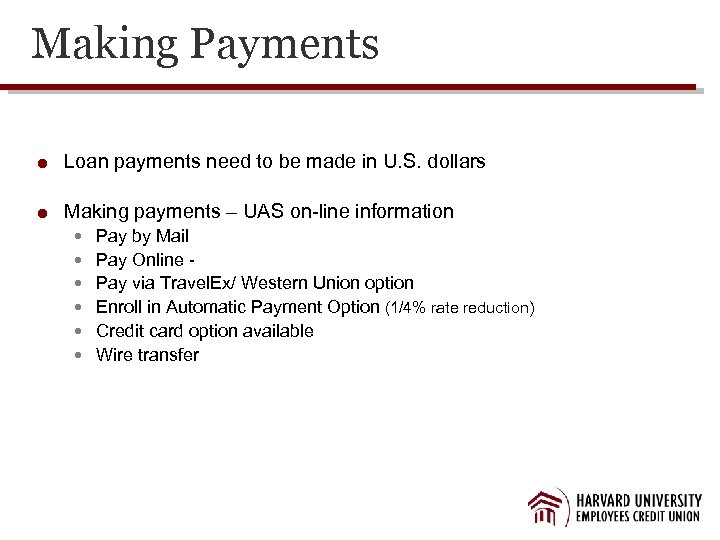 Making Payments

- Loan payments need to be made in U.S. dollars

- Making payments – UAS on-line information
  - Pay by Mail
  - Pay Online -
  - Pay via TravelEx/ Western Union option
  - Enroll in Automatic Payment Option (1/4% rate reduction)
  - Credit card option available
  - Wire transfer

HARVARD UNIVERSITY
EMPLOYEES CREDIT UNION